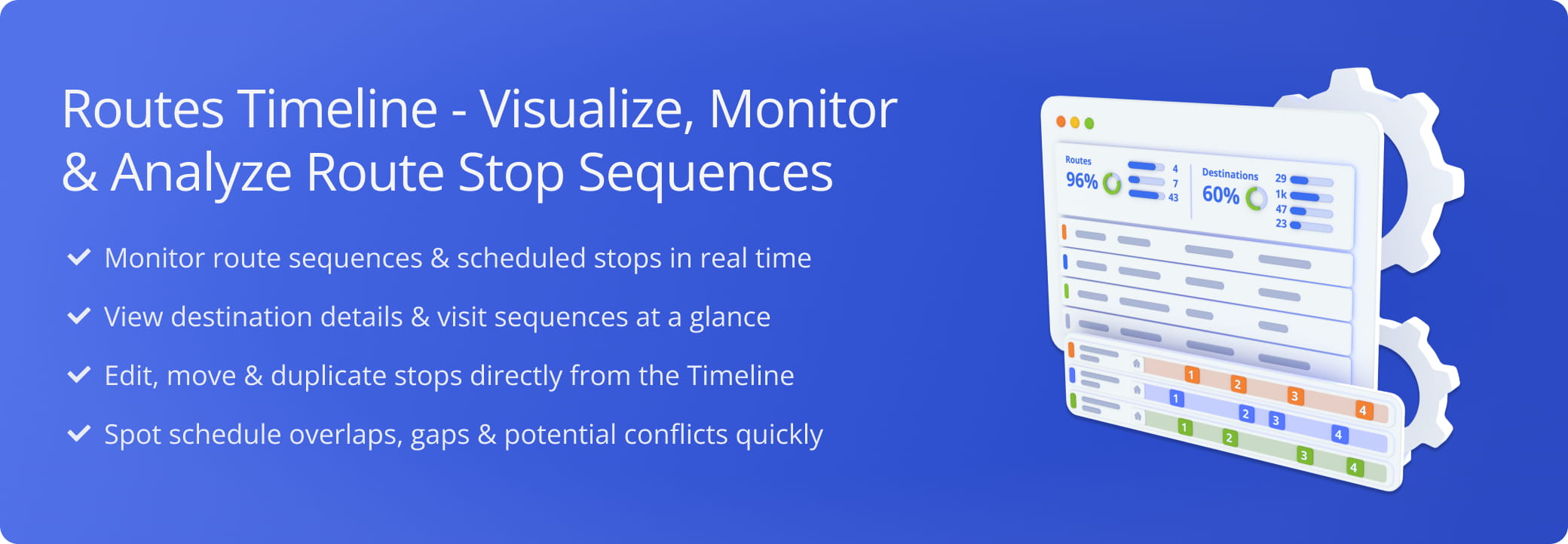 Routes Timeline - Visualize, Monitor & Analyze Route Stop Sequences

Monitor route sequences & scheduled stops in real time

View destination details & visit sequences at a glance

Edit, move & duplicate stops directly from the Timeline

Spot schedule overlaps, gaps & potential conflicts quickly

Routes
96%
4
7
43

Destinations
60%
29
1k
47
23

1 2 3 4
1 2 3 4
1 2 3 4